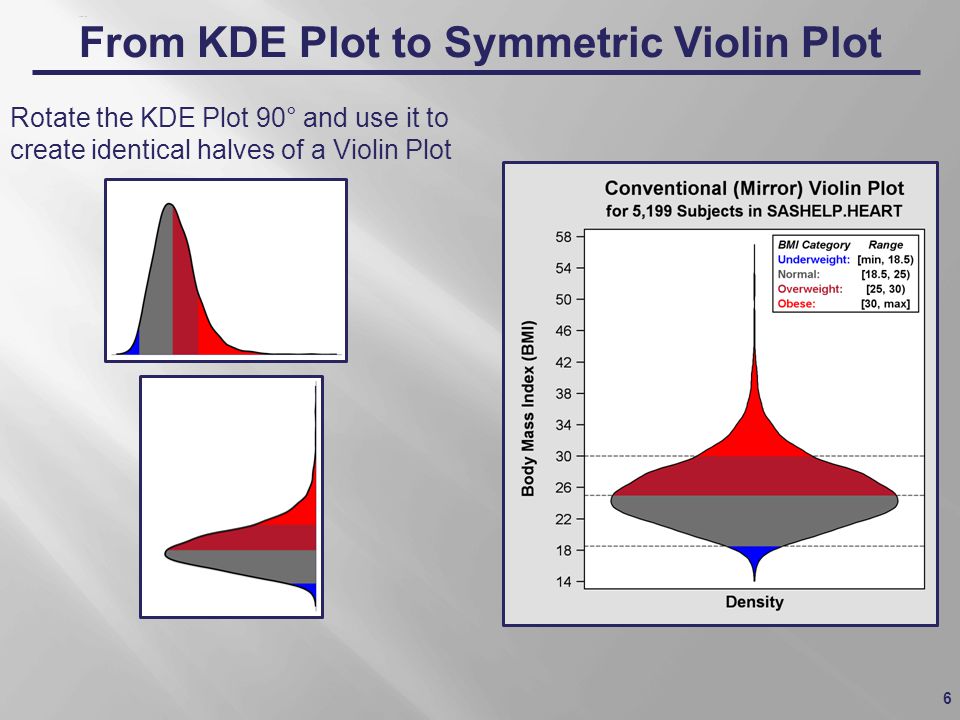 From KDE Plot to Symmetric Violin Plot

Rotate the KDE Plot 90° and use it to create identical halves of a Violin Plot

Conventional (Mirror) Violin Plot
for 5,199 Subjects in SASHELP.HEART

| BMI Category | Range |
|---|---|
| Underweight: | [min, 18.5) |
| Normal: | [18.5, 25) |
| Overweight: | [25, 30) |
| Obese: | [30, max] |

Body Mass Index (BMI)

58
54
50
46
42
38
34
30
26
22
18
14

Density

6